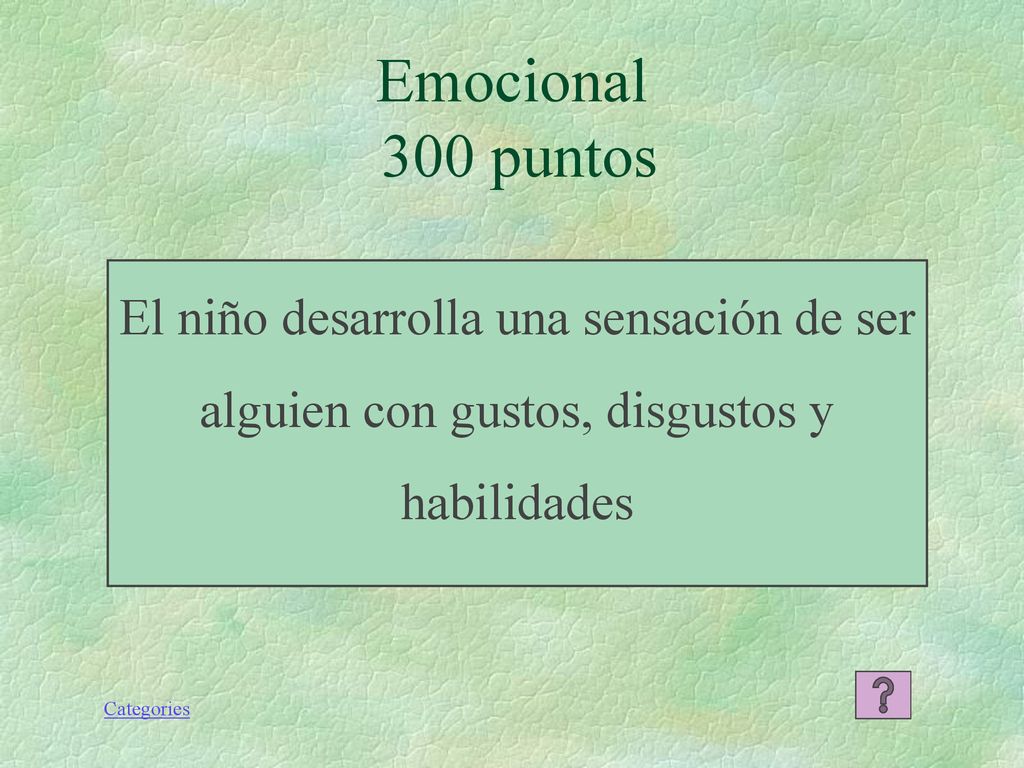 Emocional
300 puntos

El niño desarrolla una sensación de ser alguien con gustos, disgustos y habilidades

Categories

?